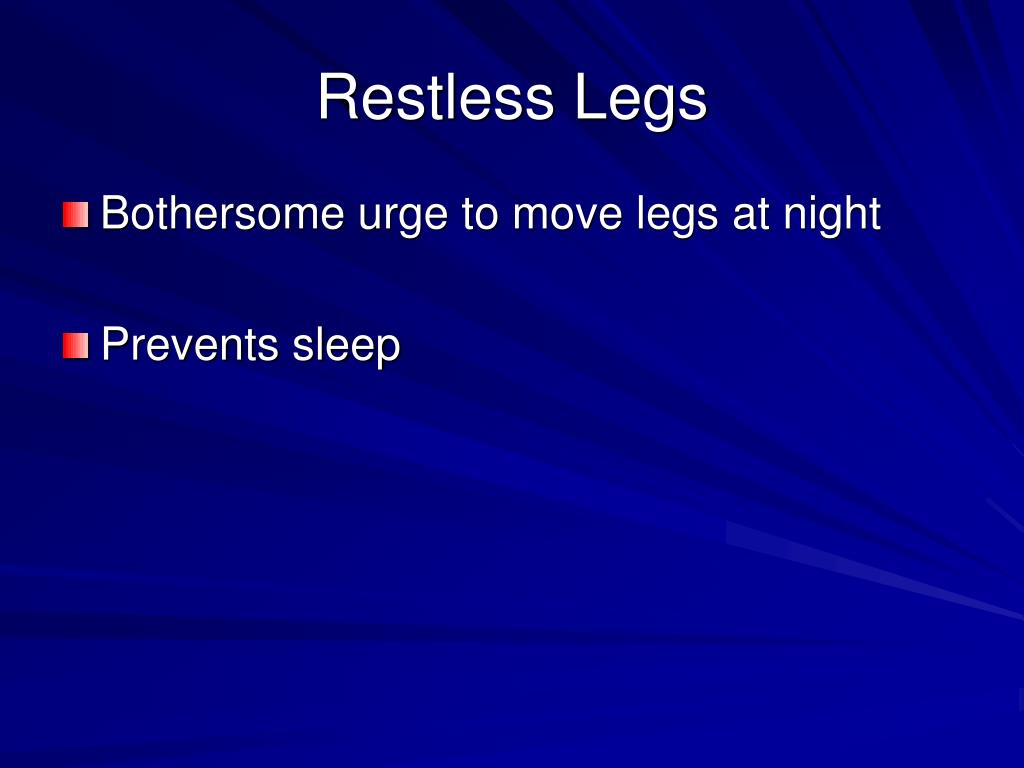 Restless Legs

Bothersome urge to move legs at night

Prevents sleep